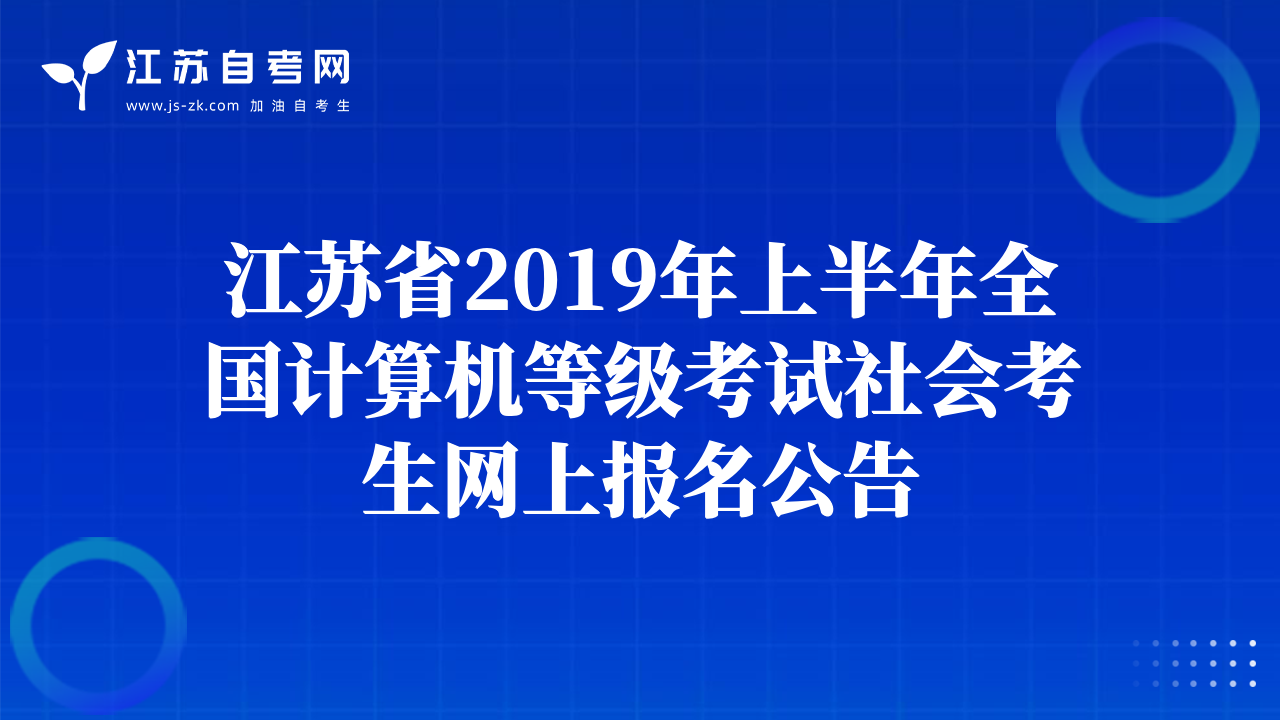 江苏自考网
www.js-zk.com 加油自考生

江苏省2019年上半年全国计算机等级考试社会考生网上报名公告